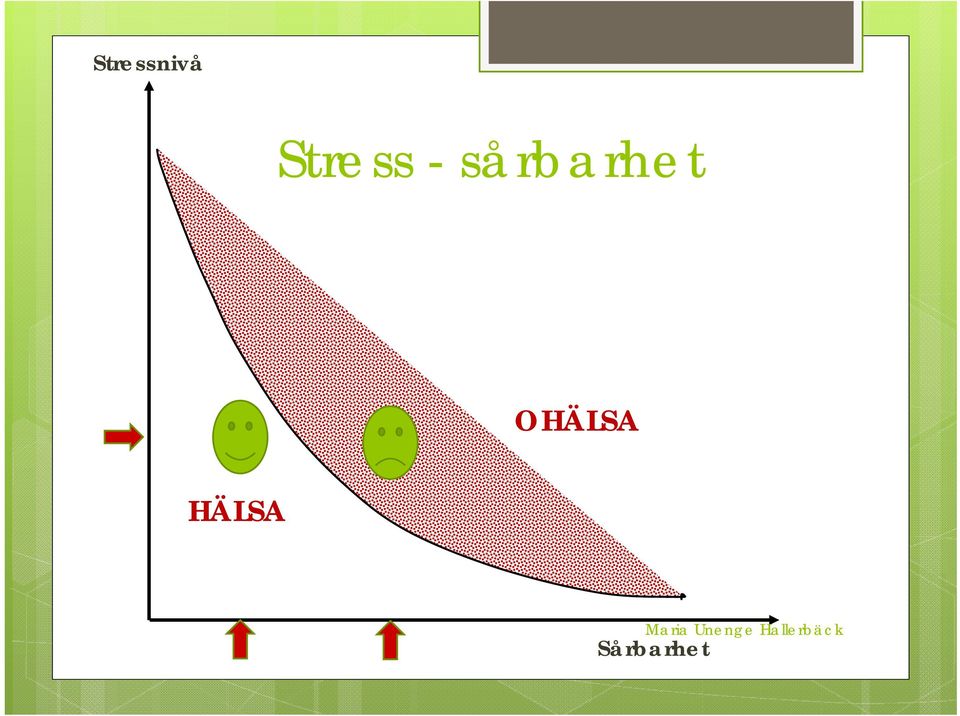 Stressnivå

Stress - sårbarhet

OHÄLSA

HÄLSA

Maria Unenge Hallerbäck

Sårbarhet